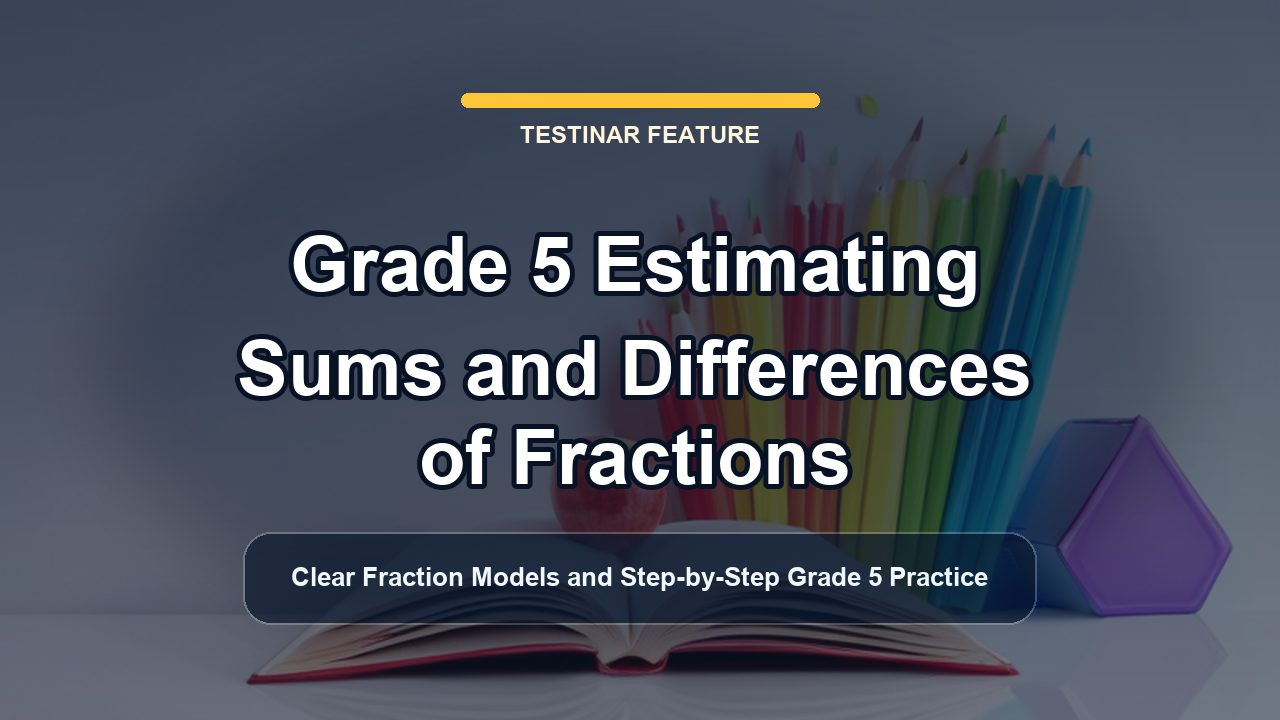 TESTINAR FEATURE

Grade 5 Estimating Sums and Differences of Fractions

Clear Fraction Models and Step-by-Step Grade 5 Practice